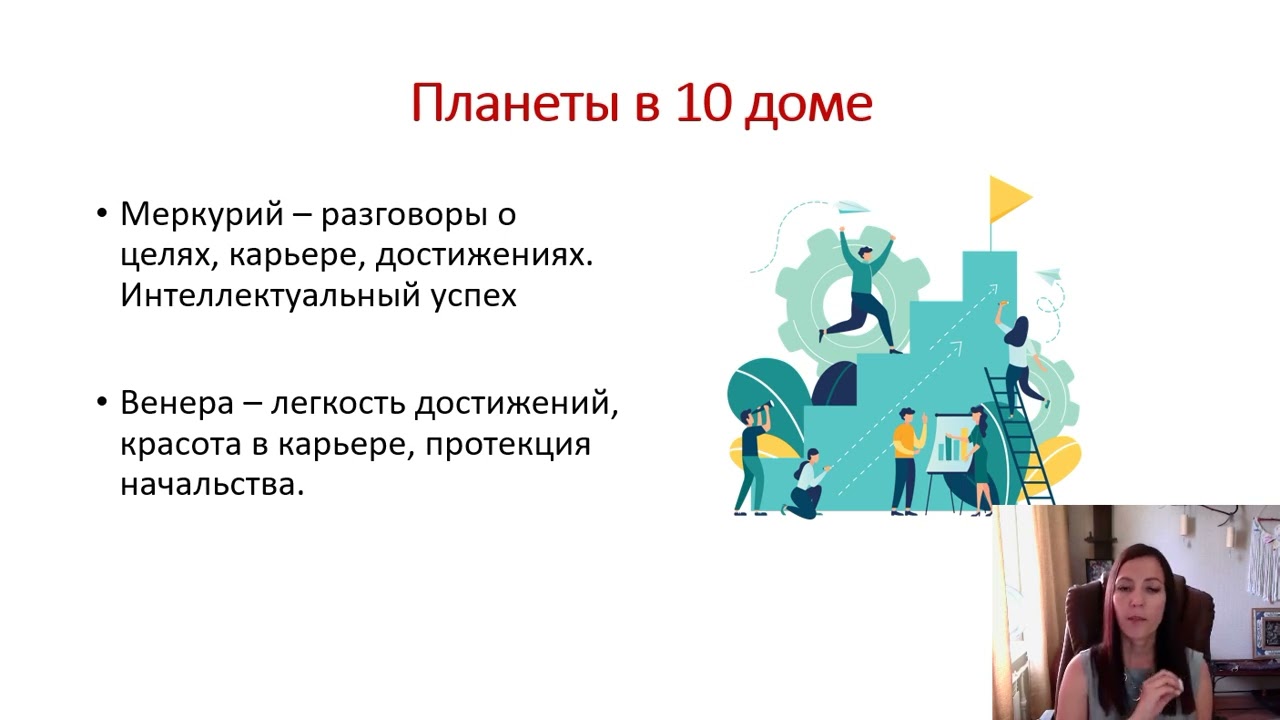 Планеты в 10 доме

• Меркурий – разговоры о целях, карьере, достижениях. Интеллектуальный успех

• Венера – легкость достижений, красота в карьере, протекция начальства.